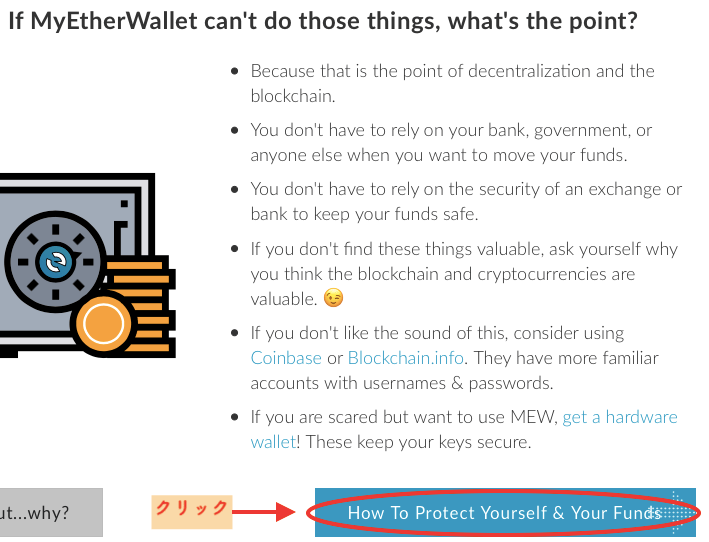 If MyEtherWallet can't do those things, what's the point?

- Because that is the point of decentralization and the blockchain.
- You don't have to rely on your bank, government, or anyone else when you want to move your funds.
- You don't have to rely on the security of an exchange or bank to keep your funds safe.
- If you don't find these things valuable, ask yourself why you think the blockchain and cryptocurrencies are valuable. 😉
- If you don't like the sound of this, consider using Coinbase or Blockchain.info. They have more familiar accounts with usernames & passwords.
- If you are scared but want to use MEW, get a hardware wallet! These keep your keys secure.

ut...why?

クリック

How To Protect Yourself & Your Funds